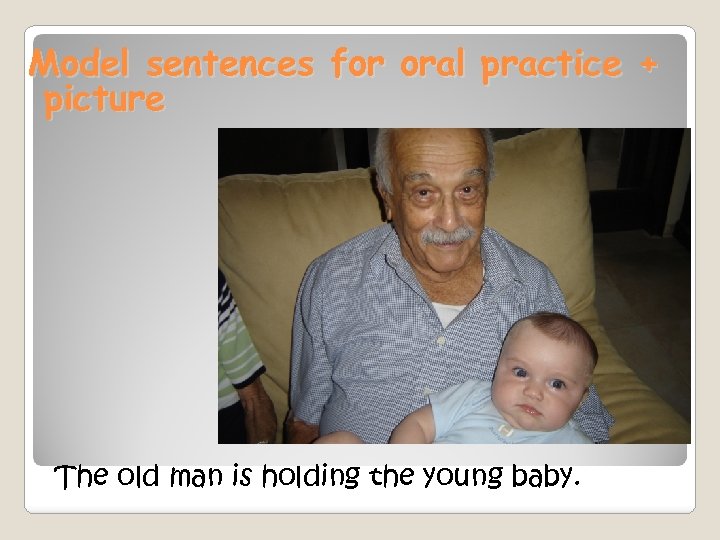 Model sentences for oral practice + picture

The old man is holding the young baby.